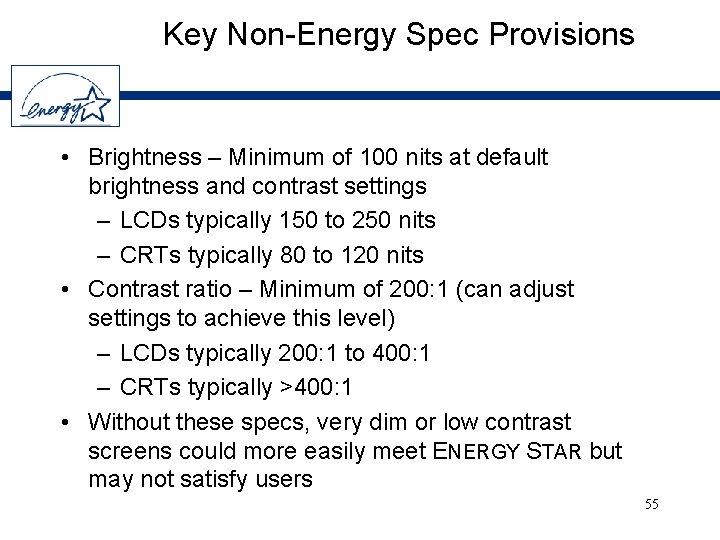 Key Non-Energy Spec Provisions

energy

• Brightness – Minimum of 100 nits at default brightness and contrast settings
– LCDs typically 150 to 250 nits
– CRTs typically 80 to 120 nits
• Contrast ratio – Minimum of 200:1 (can adjust settings to achieve this level)
– LCDs typically 200:1 to 400:1
– CRTs typically >400:1
• Without these specs, very dim or low contrast screens could more easily meet ENERGY STAR but may not satisfy users

55